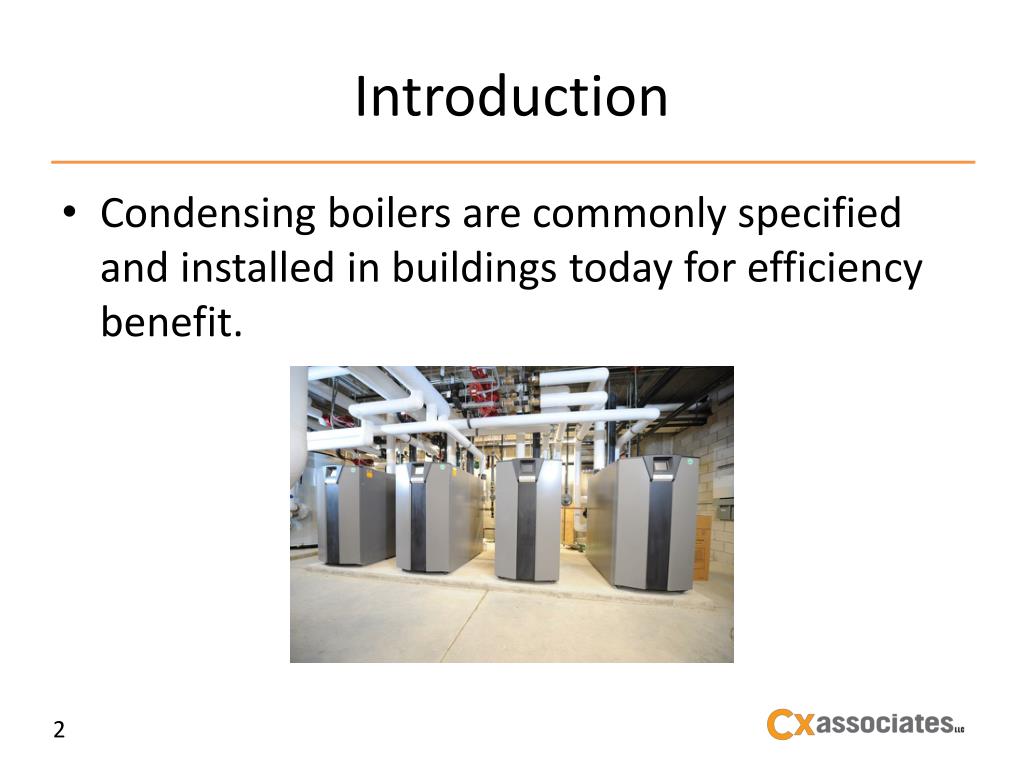 Introduction

• Condensing boilers are commonly specified and installed in buildings today for efficiency benefit.

2

CXassociates LLC